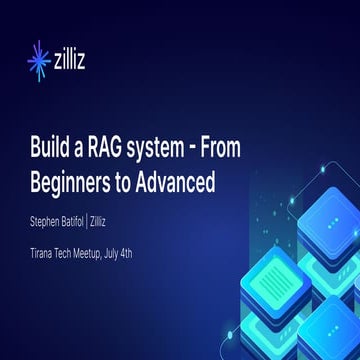 zilliz

Build a RAG system - From Beginners to Advanced

Stephen Batifol | Zilliz

Tirana Tech Meetup, July 4th